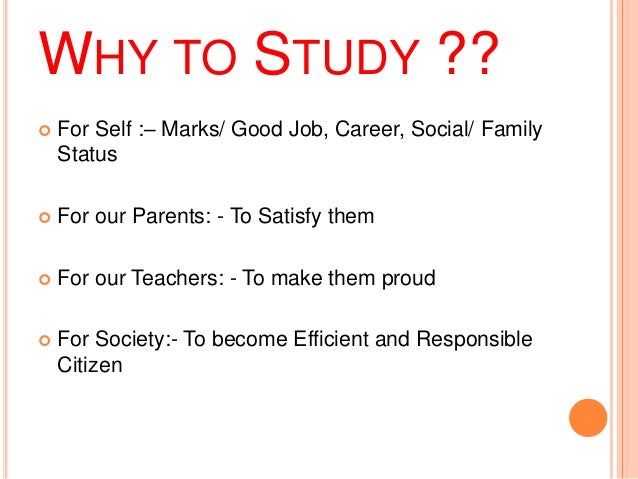 WHY TO STUDY ??

For Self :– Marks/ Good Job, Career, Social/ Family Status

For our Parents: - To Satisfy them

For our Teachers: - To make them proud

For Society:- To become Efficient and Responsible Citizen